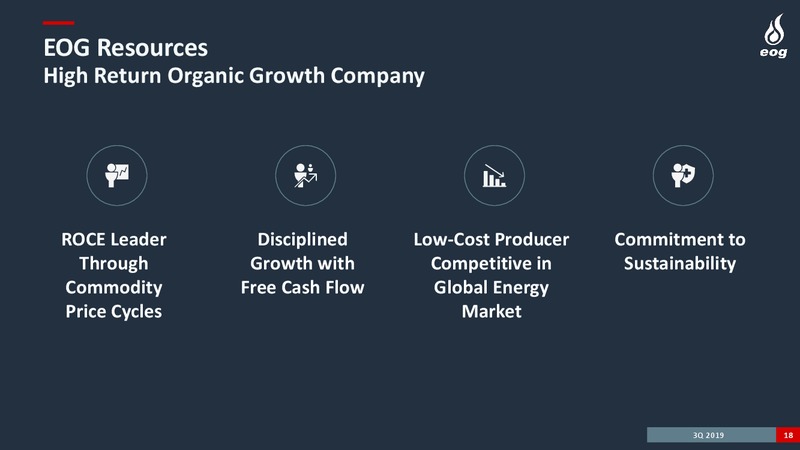 EOG Resources
High Return Organic Growth Company

eog

ROCE Leader Through Commodity Price Cycles

Disciplined Growth with Free Cash Flow

Low-Cost Producer Competitive in Global Energy Market

Commitment to Sustainability

3Q 2019 18